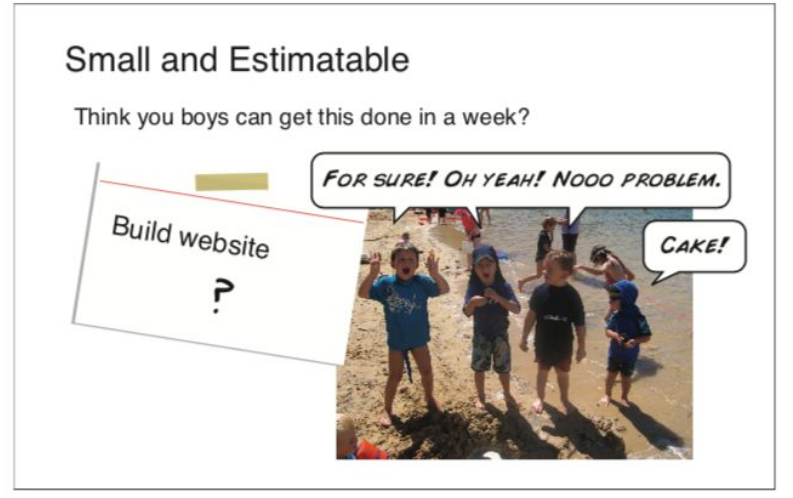 Small and Estimatable

Think you boys can get this done in a week?

Build website

?

FOR SURE! OH YEAH! NOOO PROBLEM.

CAKE!